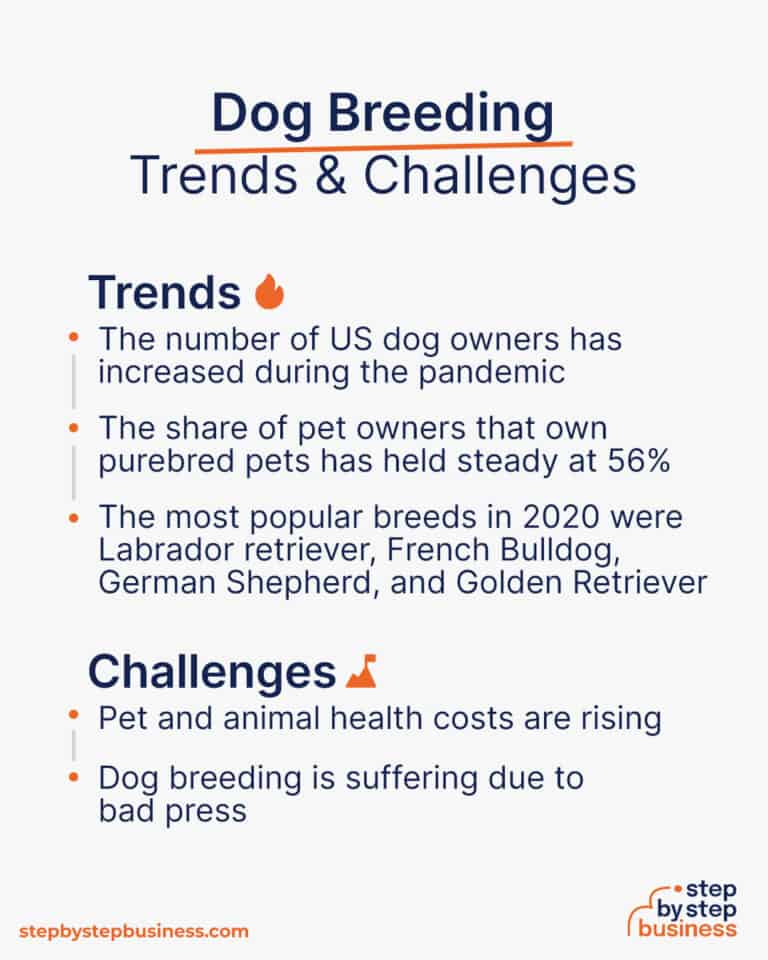 Dog Breeding
Trends & Challenges

Trends

• The number of US dog owners has increased during the pandemic

• The share of pet owners that own purebred pets has held steady at 56%

• The most popular breeds in 2020 were Labrador retriever, French Bulldog, German Shepherd, and Golden Retriever

Challenges

• Pet and animal health costs are rising

• Dog breeding is suffering due to bad press

stepbystepbusiness.com

step by step business